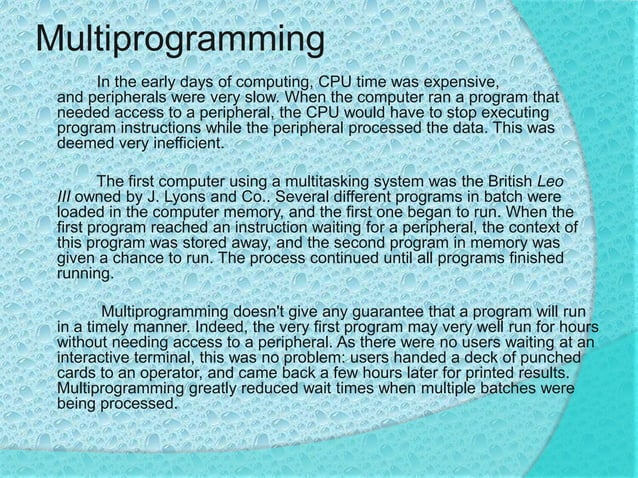 Multiprogramming

In the early days of computing, CPU time was expensive, and peripherals were very slow. When the computer ran a program that needed access to a peripheral, the CPU would have to stop executing program instructions while the peripheral processed the data. This was deemed very inefficient.

The first computer using a multitasking system was the British Leo III owned by J. Lyons and Co.. Several different programs in batch were loaded in the computer memory, and the first one began to run. When the first program reached an instruction waiting for a peripheral, the context of this program was stored away, and the second program in memory was given a chance to run. The process continued until all programs finished running.

Multiprogramming doesn't give any guarantee that a program will run in a timely manner. Indeed, the very first program may very well run for hours without needing access to a peripheral. As there were no users waiting at an interactive terminal, this was no problem: users handed a deck of punched cards to an operator, and came back a few hours later for printed results. Multiprogramming greatly reduced wait times when multiple batches were being processed.